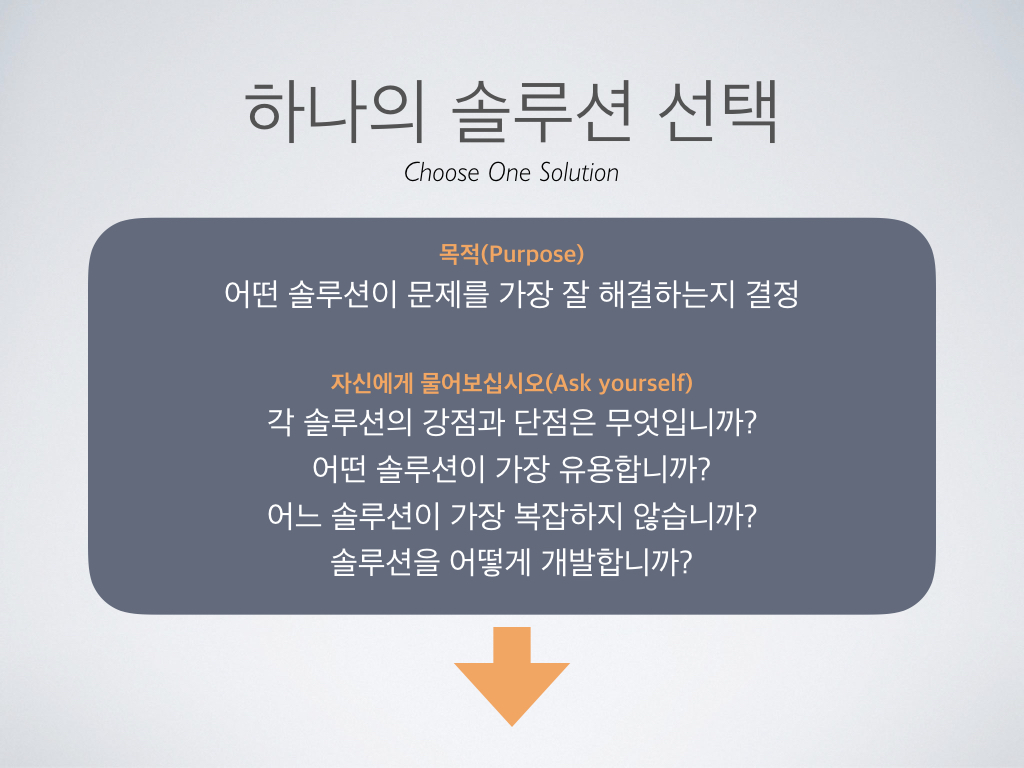 하나의 솔루션 선택
Choose One Solution

목적(Purpose)
어떤 솔루션이 문제를 가장 잘 해결하는지 결정

자신에게 물어보십시오(Ask yourself)
각 솔루션의 강점과 단점은 무엇입니까?
어떤 솔루션이 가장 유용합니까?
어느 솔루션이 가장 복잡하지 않습니까?
솔루션을 어떻게 개발합니까?